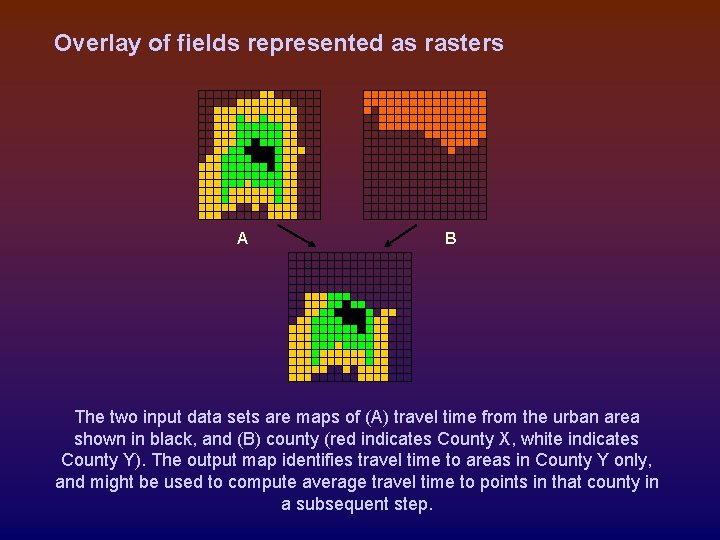 Overlay of fields represented as rasters

A

B

The two input data sets are maps of (A) travel time from the urban area shown in black, and (B) county (red indicates County X, white indicates County Y). The output map identifies travel time to areas in County Y only, and might be used to compute average travel time to points in that county in a subsequent step.